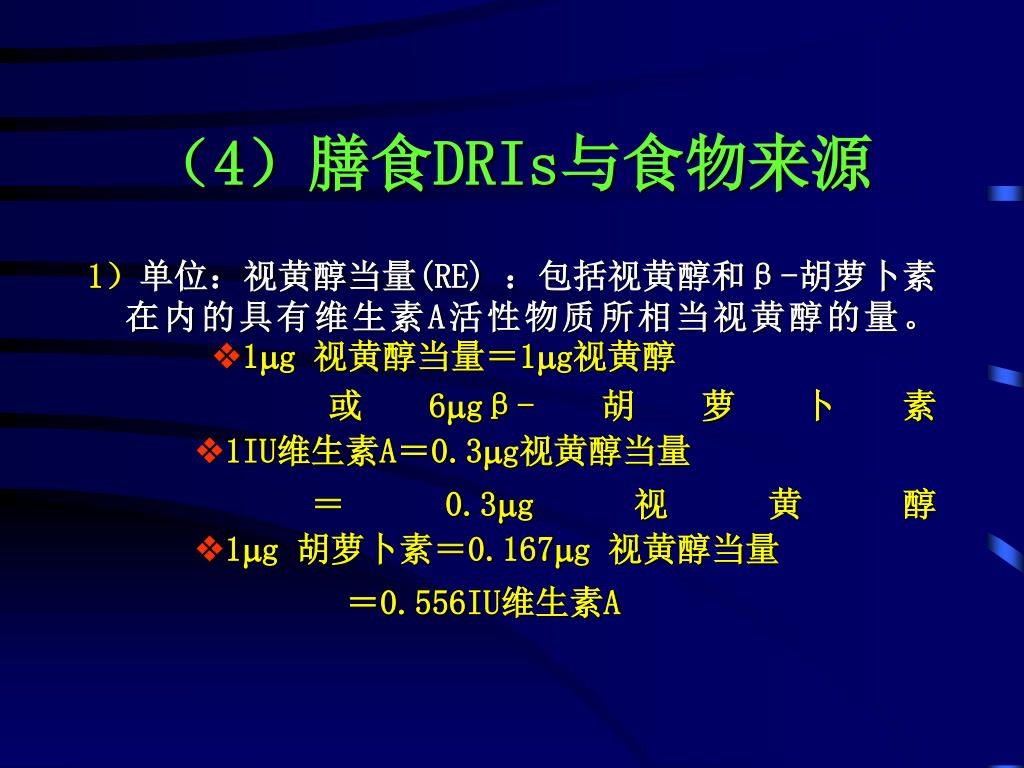 （4）膳食DRIs与食物来源

1）单位：视黄醇当量(RE) ：包括视黄醇和β-胡萝卜素在内的具有维生素A活性物质所相当视黄醇的量。

❖1μg 视黄醇当量＝1μg视黄醇

或 6μgβ- 胡 萝 卜 素

❖1IU维生素A＝0.3μg视黄醇当量

＝ 0.3μg 视 黄 醇

❖1μg 胡萝卜素＝0.167μg 视黄醇当量

＝0.556IU维生素A